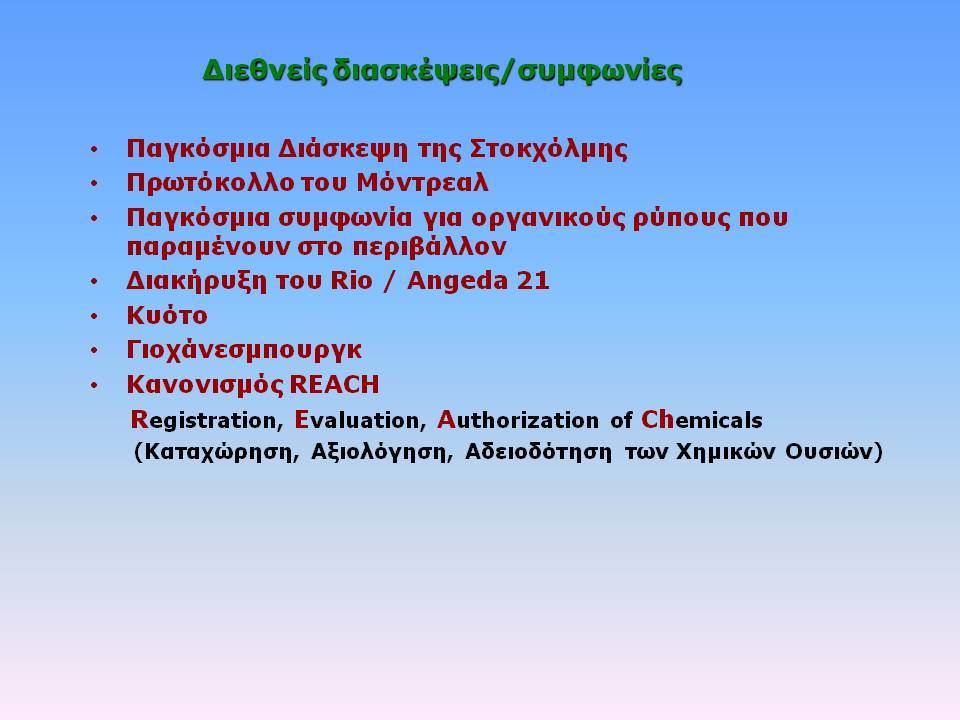 Διεθνείς διασκέψεις/συμφωνίες

• Παγκόσμια Διάσκεψη της Στοκχόλμης
• Πρωτόκολλο του Μόντρεαλ
• Παγκόσμια συμφωνία για οργανικούς ρύπους που παραμένουν στο περιβάλλον
• Διακήρυξη του Rio / Angeda 21
• Κυότο
• Γιοχάνεσμπουργκ
• Κανονισμός REACH

Registration, Evaluation, Authorization of Chemicals
(Καταχώρηση, Αξιολόγηση, Αδειοδότηση των Χημικών Ουσιών)